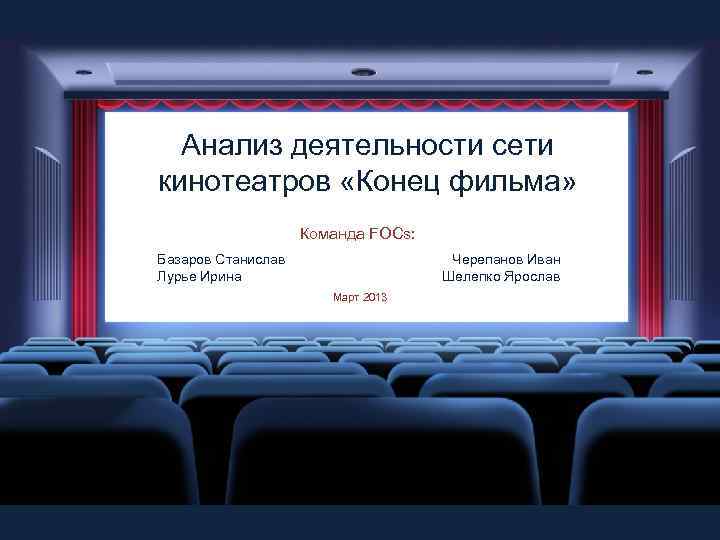 Анализ деятельности сети кинотеатров «Конец фильма»

Команда FOCs:

Базаров Станислав
Лурье Ирина

Черепанов Иван
Шелепко Ярослав

Март 2013